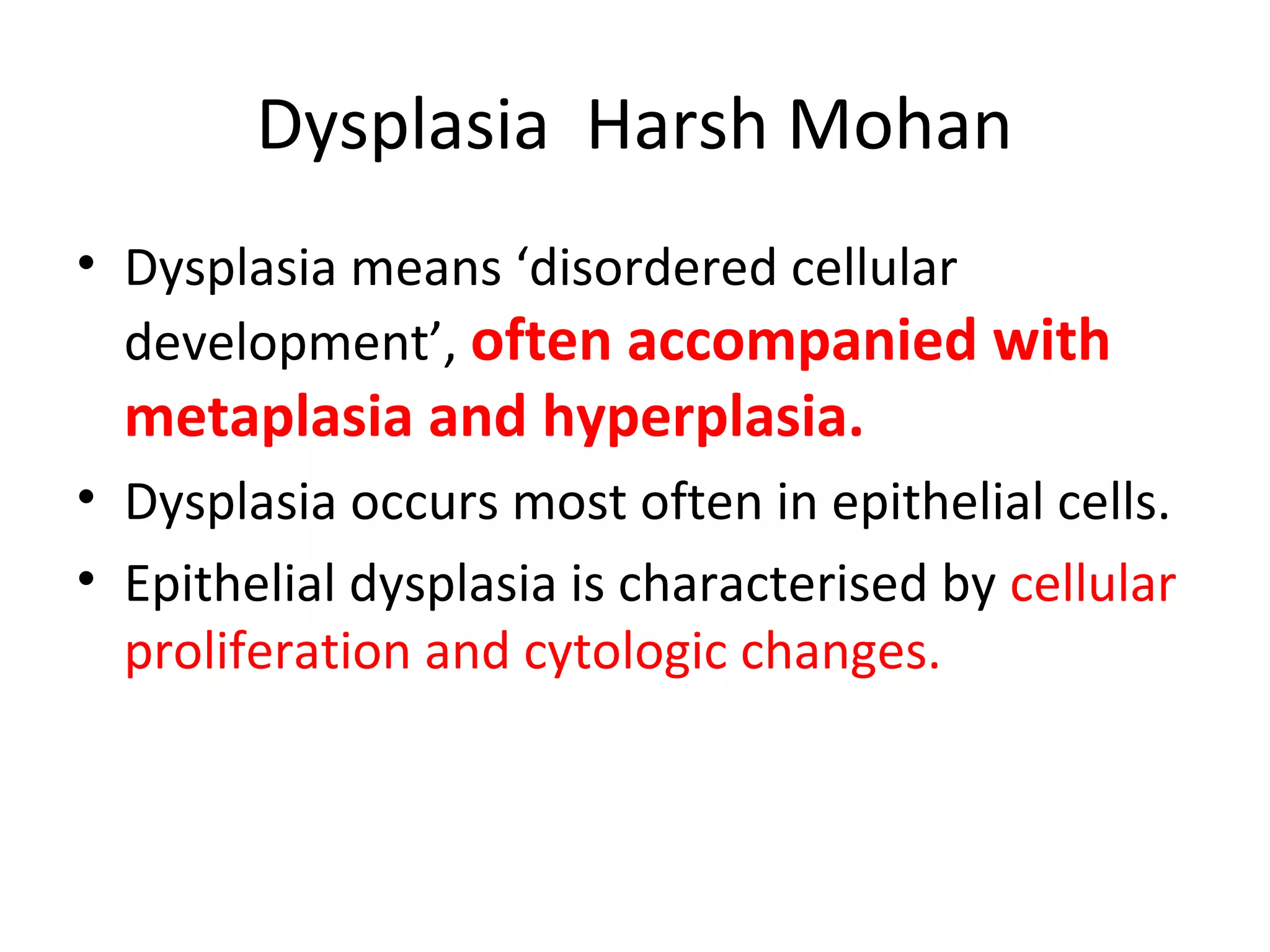 Dysplasia Harsh Mohan

• Dysplasia means ‘disordered cellular development’, often accompanied with metaplasia and hyperplasia.
• Dysplasia occurs most often in epithelial cells.
• Epithelial dysplasia is characterised by cellular proliferation and cytologic changes.